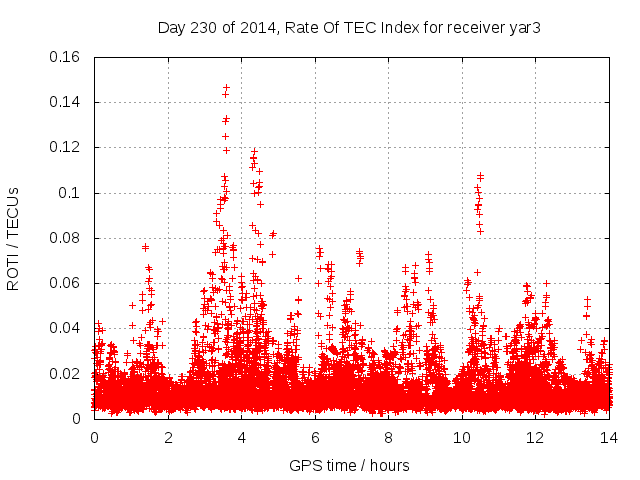 Day 230 of 2014, Rate Of TEC Index for receiver yar3

ROTI / TECUs

0.16
0.14
0.12
0.1
0.08
0.06
0.04
0.02
0

0
2
4
6
8
10
12
14

GPS time / hours